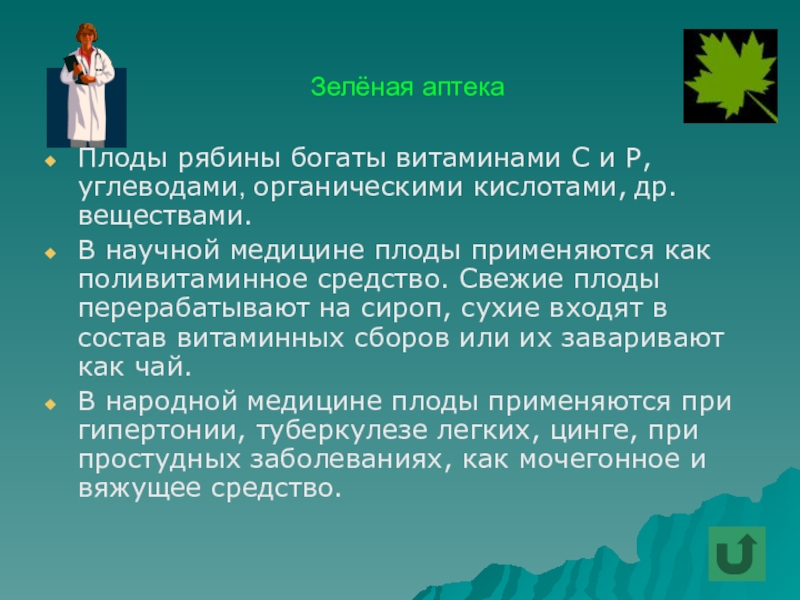 Зелёная аптека

Плоды рябины богаты витаминами С и Р, углеводами, органическими кислотами, др. веществами.

В научной медицине плоды применяются как поливитаминное средство. Свежие плоды перерабатывают на сироп, сухие входят в состав витаминных сборов или их заваривают как чай.

В народной медицине плоды применяются при гипертонии, туберкулезе легких, цинге, при простудных заболеваниях, как мочегонное и вяжущее средство.